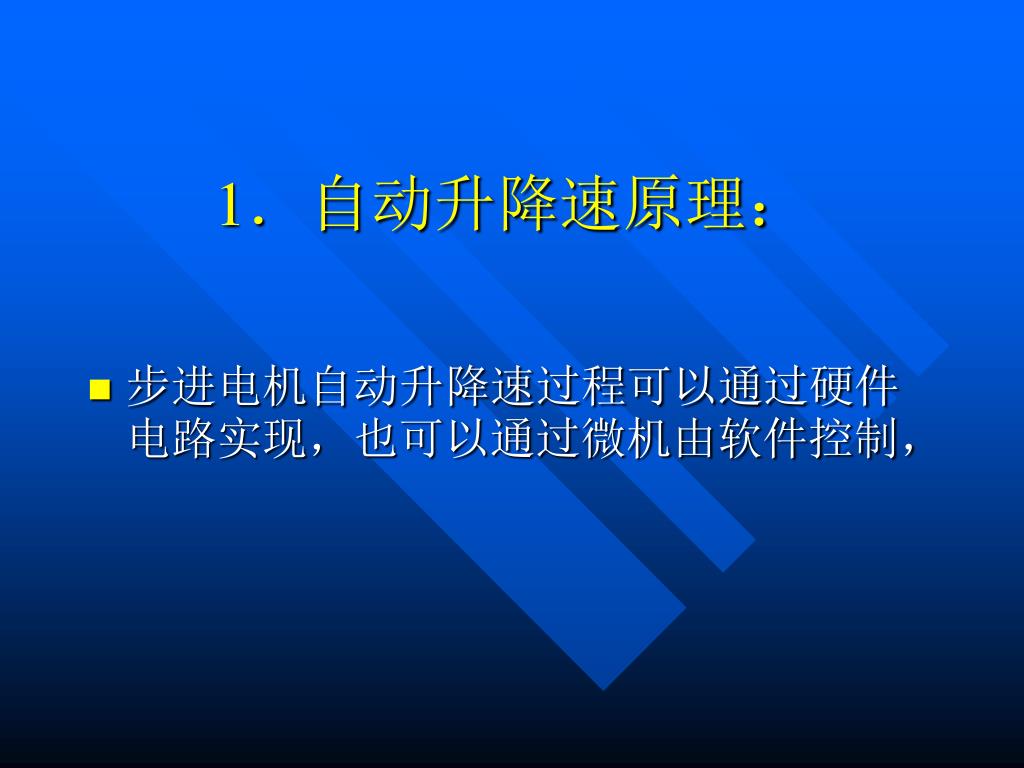 1．自动升降速原理：

步进电机自动升降速过程可以通过硬件电路实现，也可以通过微机由软件控制，